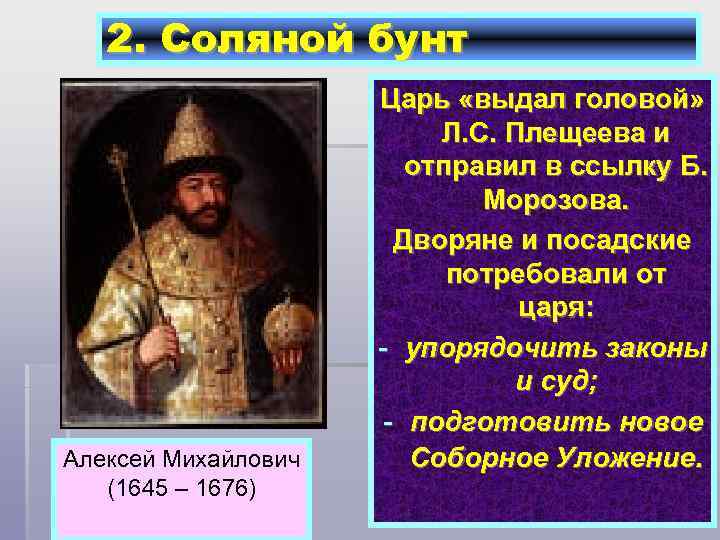 2. Соляной бунт

Алексей Михайлович
(1645 – 1676)

Царь «выдал головой» Л.С. Плещеева и отправил в ссылку Б. Морозова.

Дворяне и посадские потребовали от царя:

- упорядочить законы и суд;
- подготовить новое Соборное Уложение.